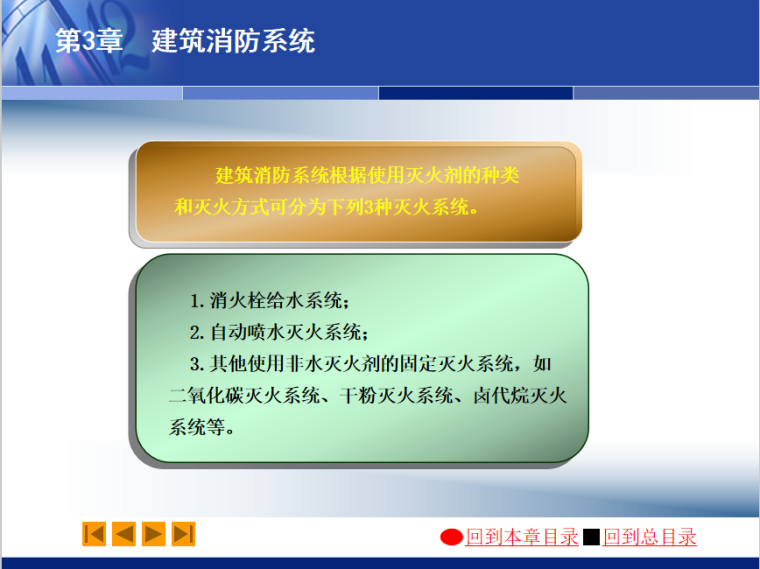 第3章　建筑消防系统

建筑消防系统根据使用灭火剂的种类和灭火方式可分为下列3种灭火系统。

1. 消火栓给水系统；

2. 自动喷水灭火系统；

3. 其他使用非水灭火剂的固定灭火系统，如二氧化碳灭火系统、干粉灭火系统、卤代烷灭火系统等。

回到本章目录 回到总目录